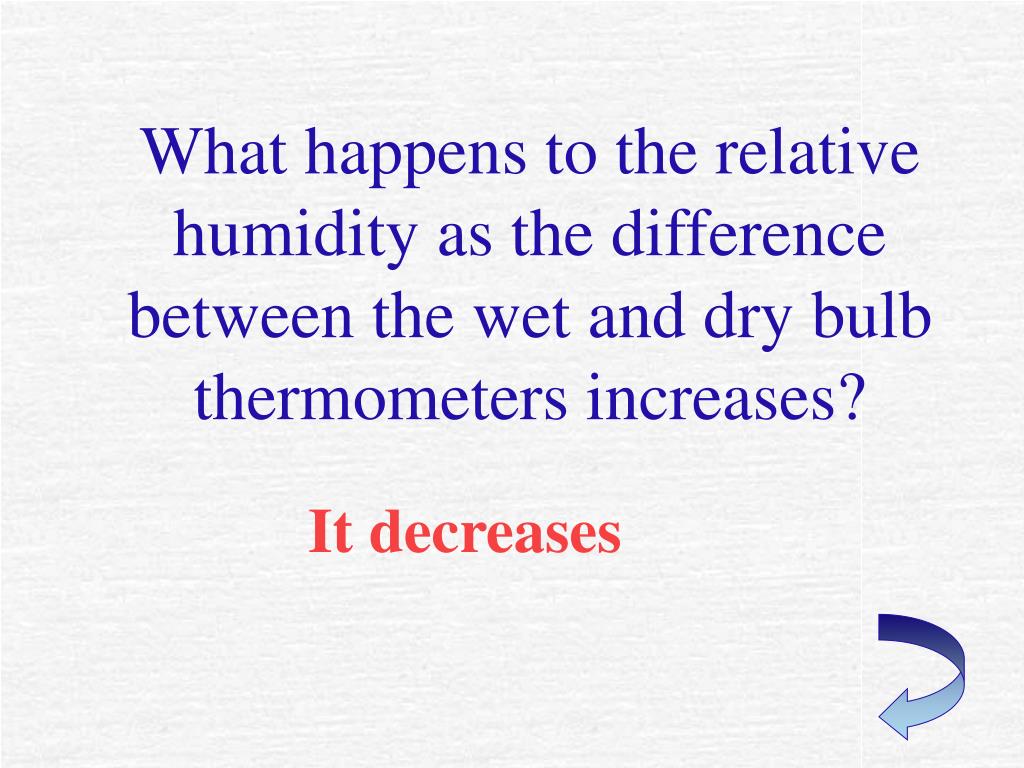 What happens to the relative humidity as the difference between the wet and dry bulb thermometers increases?

It decreases